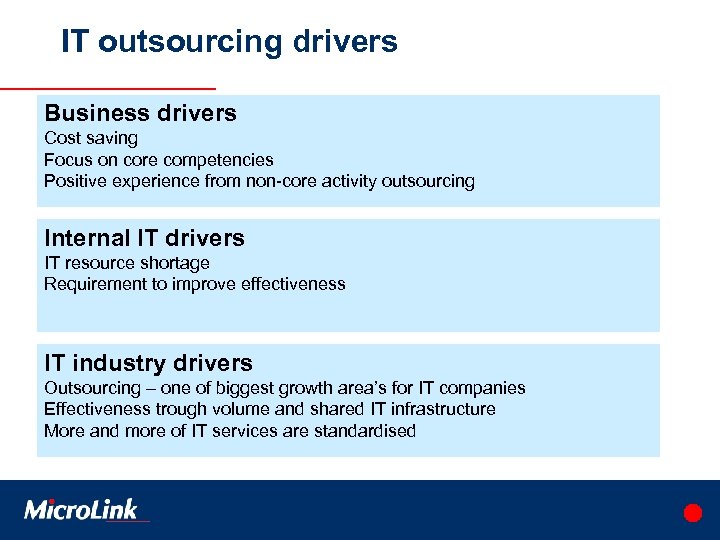 IT outsourcing drivers

Business drivers
Cost saving
Focus on core competencies
Positive experience from non-core activity outsourcing

Internal IT drivers
IT resource shortage
Requirement to improve effectiveness

IT industry drivers
Outsourcing – one of biggest growth area's for IT companies
Effectiveness trough volume and shared IT infrastructure
More and more of IT services are standardised

MicroLink